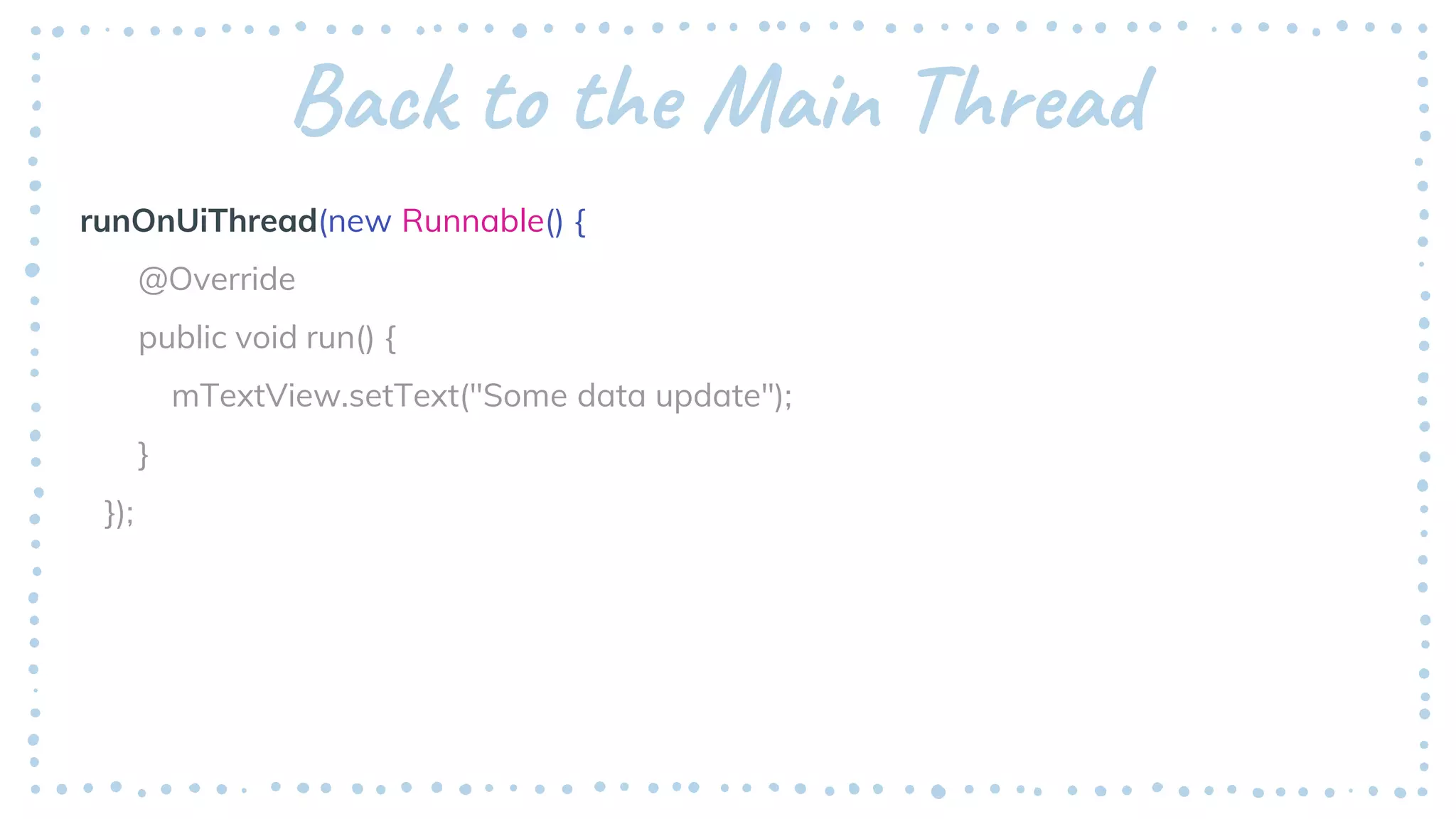 Back to the Main Thread

runOnUiThread(new Runnable() {
@Override
public void run() {
mTextView.setText("Some data update");
}
});